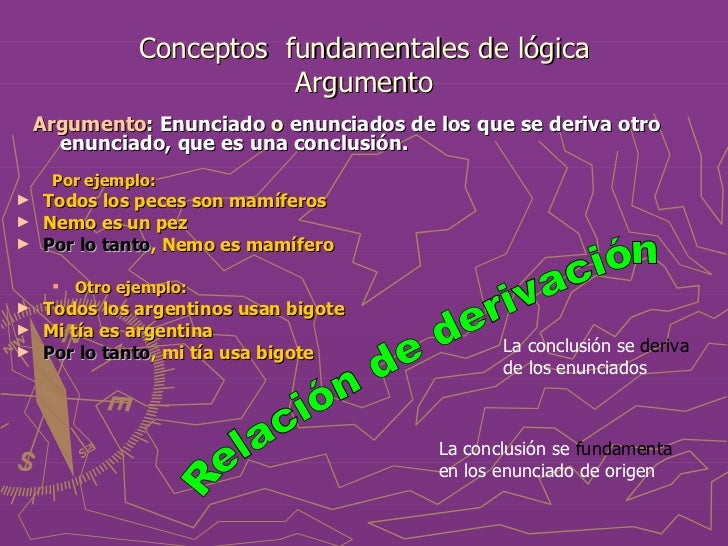 Conceptos fundamentales de lógica
Argumento

Argumento: Enunciado o enunciados de los que se deriva otro enunciado, que es una conclusión.

Por ejemplo:
► Todos los peces son mamíferos
► Nemo es un pez
► Por lo tanto, Nemo es mamífero

▪ Otro ejemplo:
► Todos los argentinos usan bigote
► Mi tía es argentina
► Por lo tanto, mi tía usa bigote

Relación de derivación

La conclusión se deriva de los enunciados

La conclusión se fundamenta en los enunciado de origen